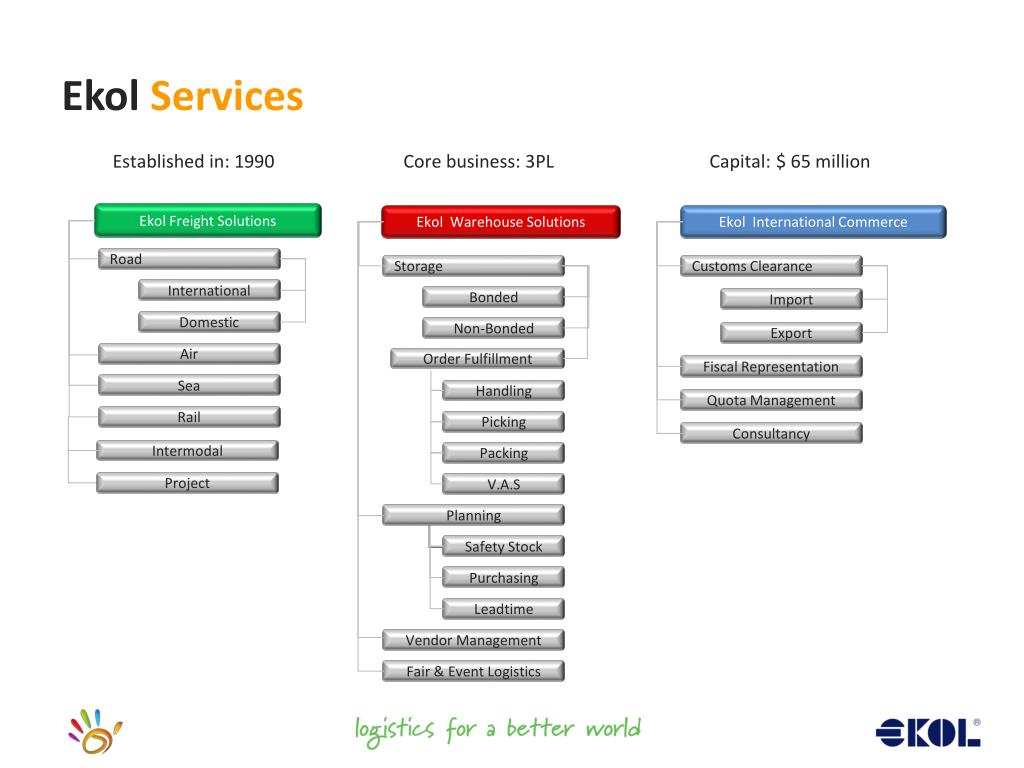 Ekol Services

Established in: 1990

Core business: 3PL

Capital: $ 65 million

Ekol Freight Solutions

Road

International

Domestic

Air

Sea

Rail

Intermodal

Project

Ekol Warehouse Solutions

Storage

Bonded

Non-Bonded

Order Fulfillment

Handling

Picking

Packing

V.A.S

Planning

Safety Stock

Purchasing

Leadtime

Vendor Management

Fair & Event Logistics

Ekol International Commerce

Customs Clearance

Import

Export

Fiscal Representation

Quota Management

Consultancy

logistics for a better world

EKOL®